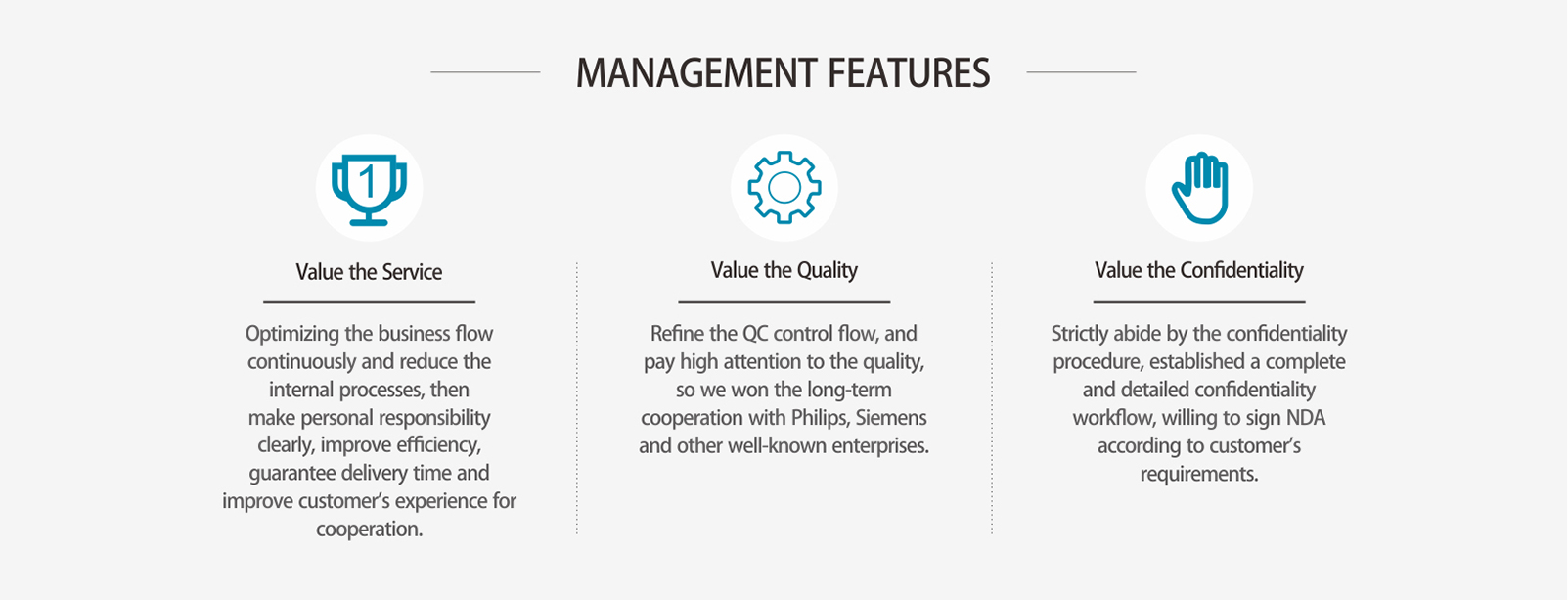 MANAGEMENT FEATURES

1

Value the Service

Optimizing the business flow continuously and reduce the internal processes, then make personal responsibility clearly, improve efficiency, guarantee delivery time and improve customer's experience for cooperation.

Value the Quality

Refine the QC control flow, and pay high attention to the quality, so we won the long-term cooperation with Philips, Siemens and other well-known enterprises.

Value the Confidentiality

Strictly abide by the confidentiality procedure, established a complete and detailed confidentiality workflow, willing to sign NDA according to customer's requirements.